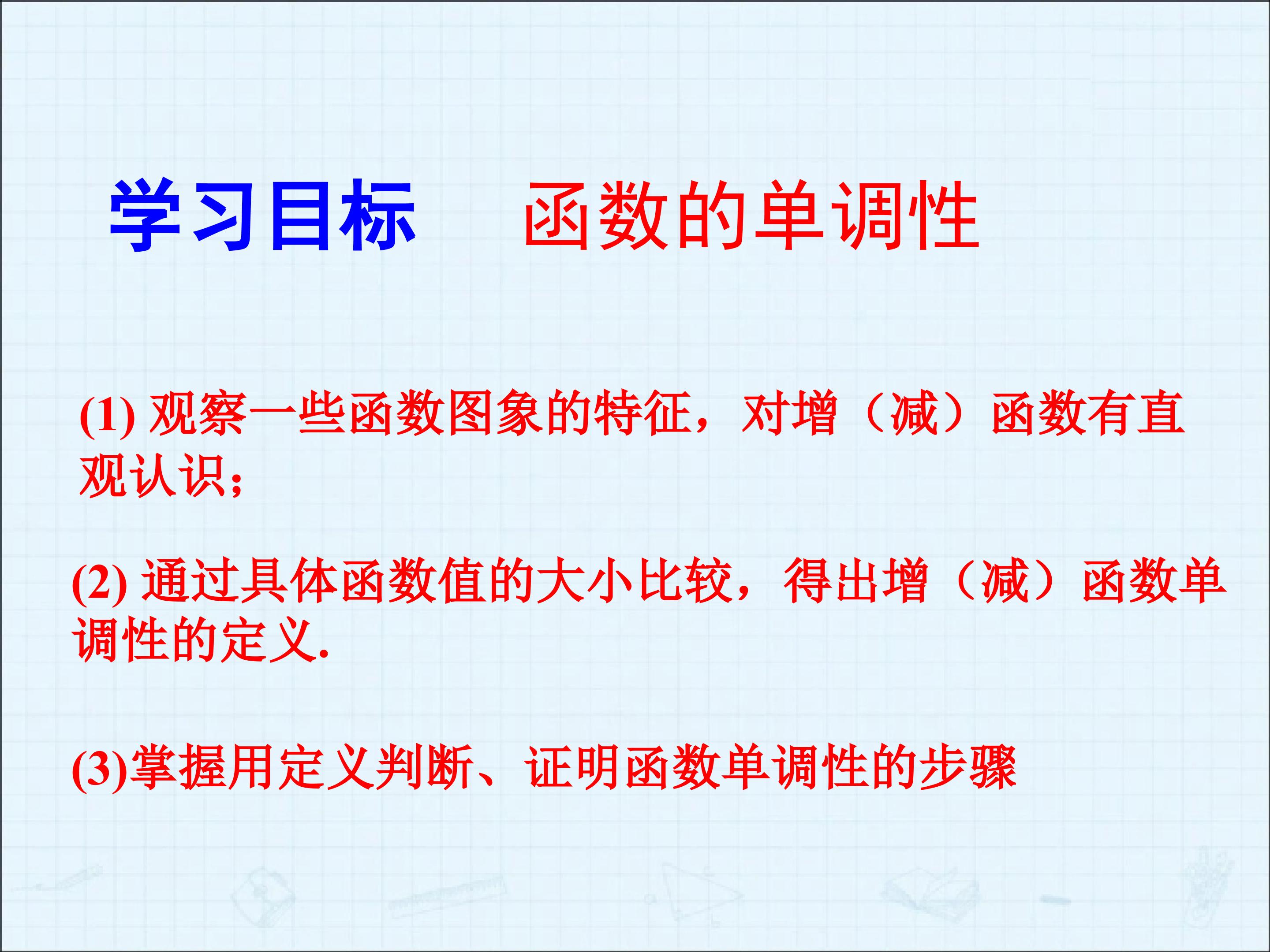 学习目标　函数的单调性

(1) 观察一些函数图象的特征，对增（减）函数有直观认识；

(2) 通过具体函数值的大小比较，得出增（减）函数单调性的定义.

(3)掌握用定义判断、证明函数单调性的步骤